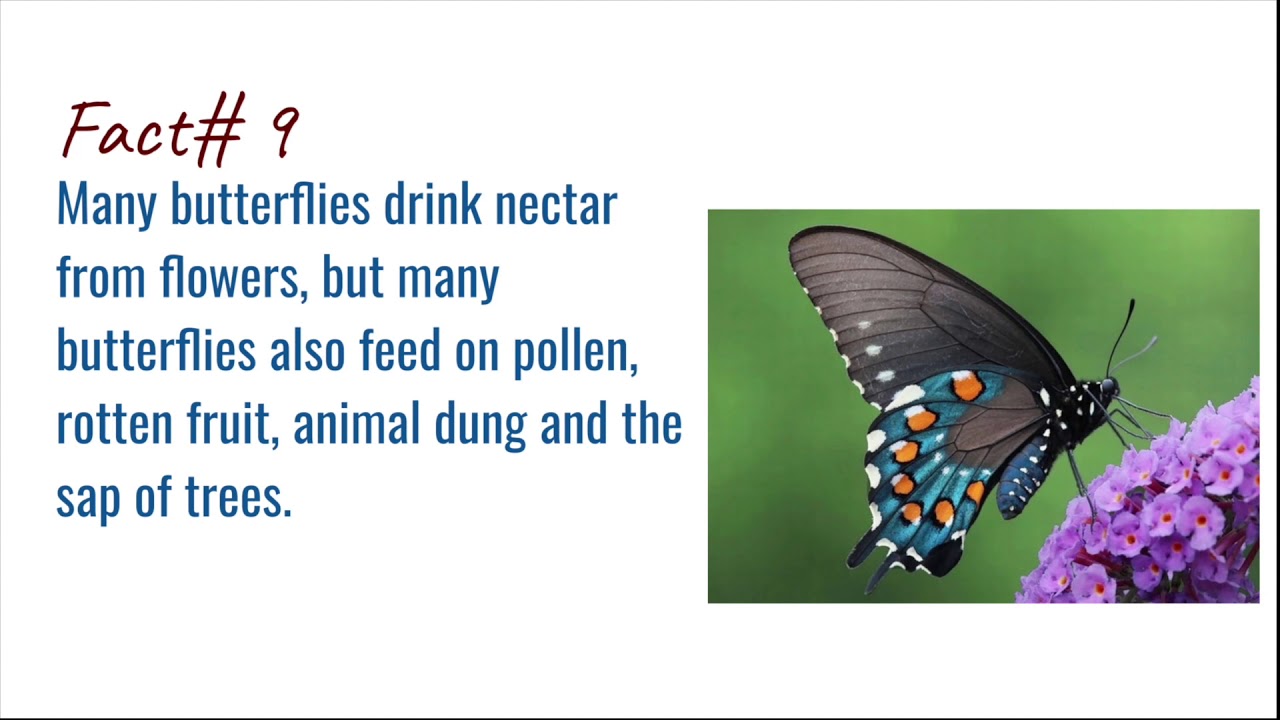 Fact# 9

Many butterflies drink nectar from flowers, but many butterflies also feed on pollen, rotten fruit, animal dung and the sap of trees.